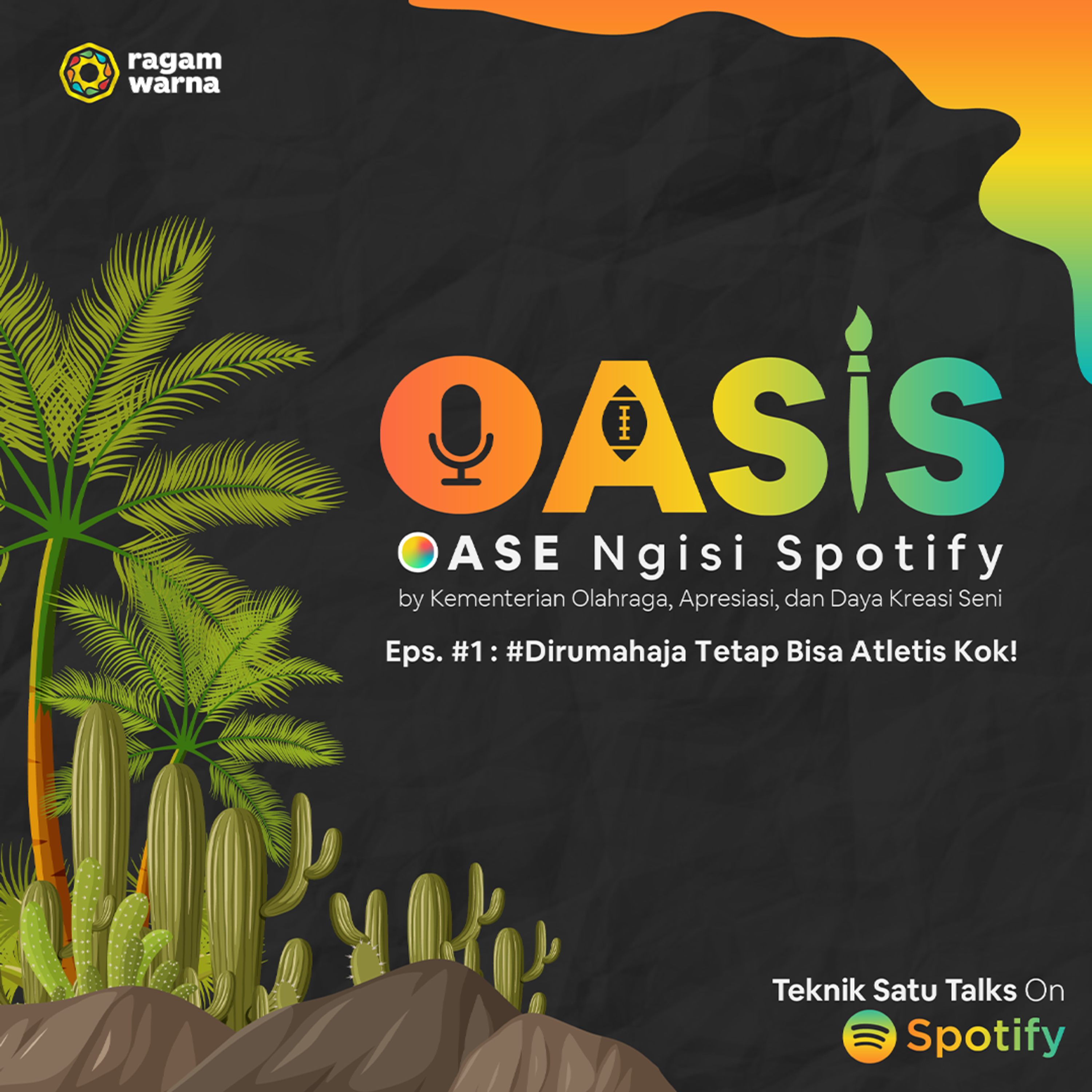 ragam warna

OASIS

OASE Ngisi Spotify

by Kementerian Olahraga, Apresiasi, dan Daya Kreasi Seni

Eps. #1 : #Dirumahaja Tetap Bisa Atletis Kok!

Teknik Satu Talks On

Spotify